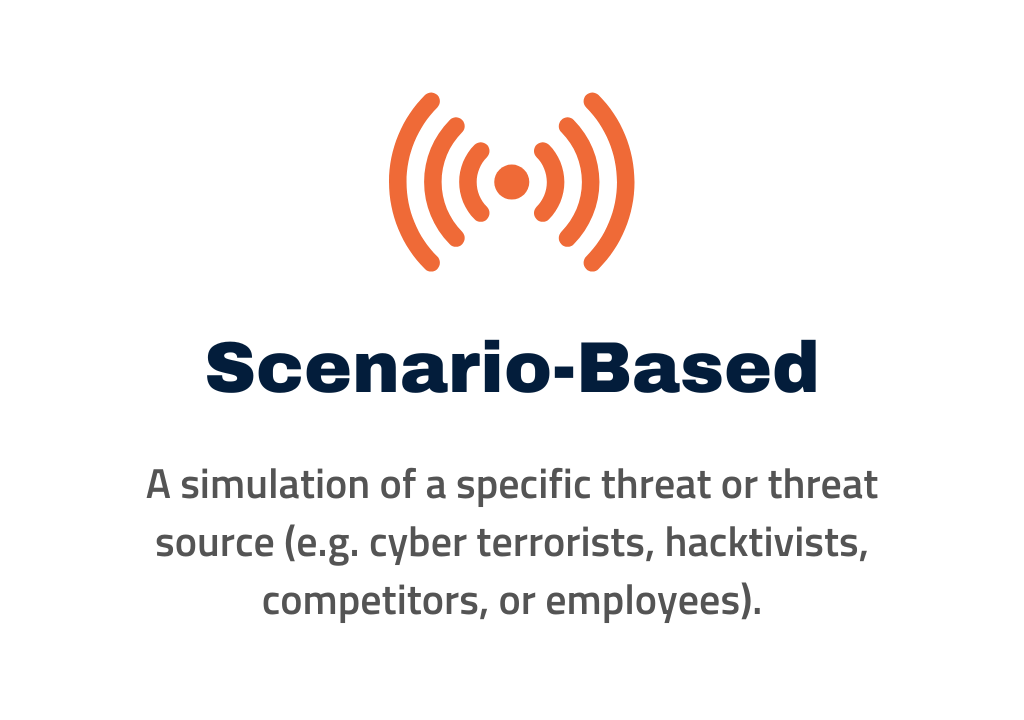 Scenario-Based

A simulation of a specific threat or threat source (e.g. cyber terrorists, hacktivists, competitors, or employees).